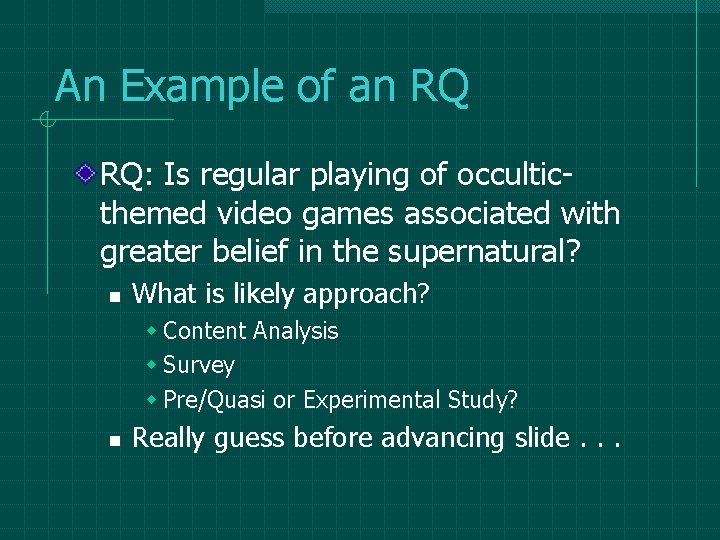 An Example of an RQ

RQ: Is regular playing of occultic-themed video games associated with greater belief in the supernatural?

What is likely approach?

Content Analysis

Survey

Pre/Quasi or Experimental Study?

Really guess before advancing slide . . .